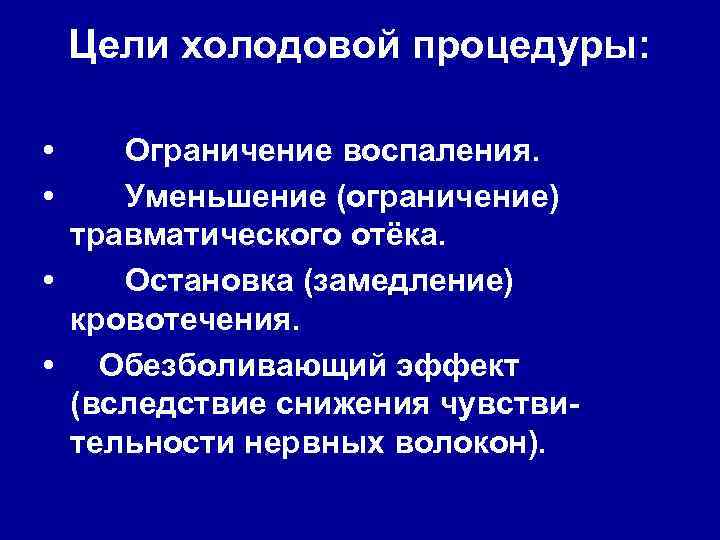 Цели холодовой процедуры:

• Ограничение воспаления.
• Уменьшение (ограничение) травматического отёка.
• Остановка (замедление) кровотечения.
• Обезболивающий эффект (вследствие снижения чувствительности нервных волокон).